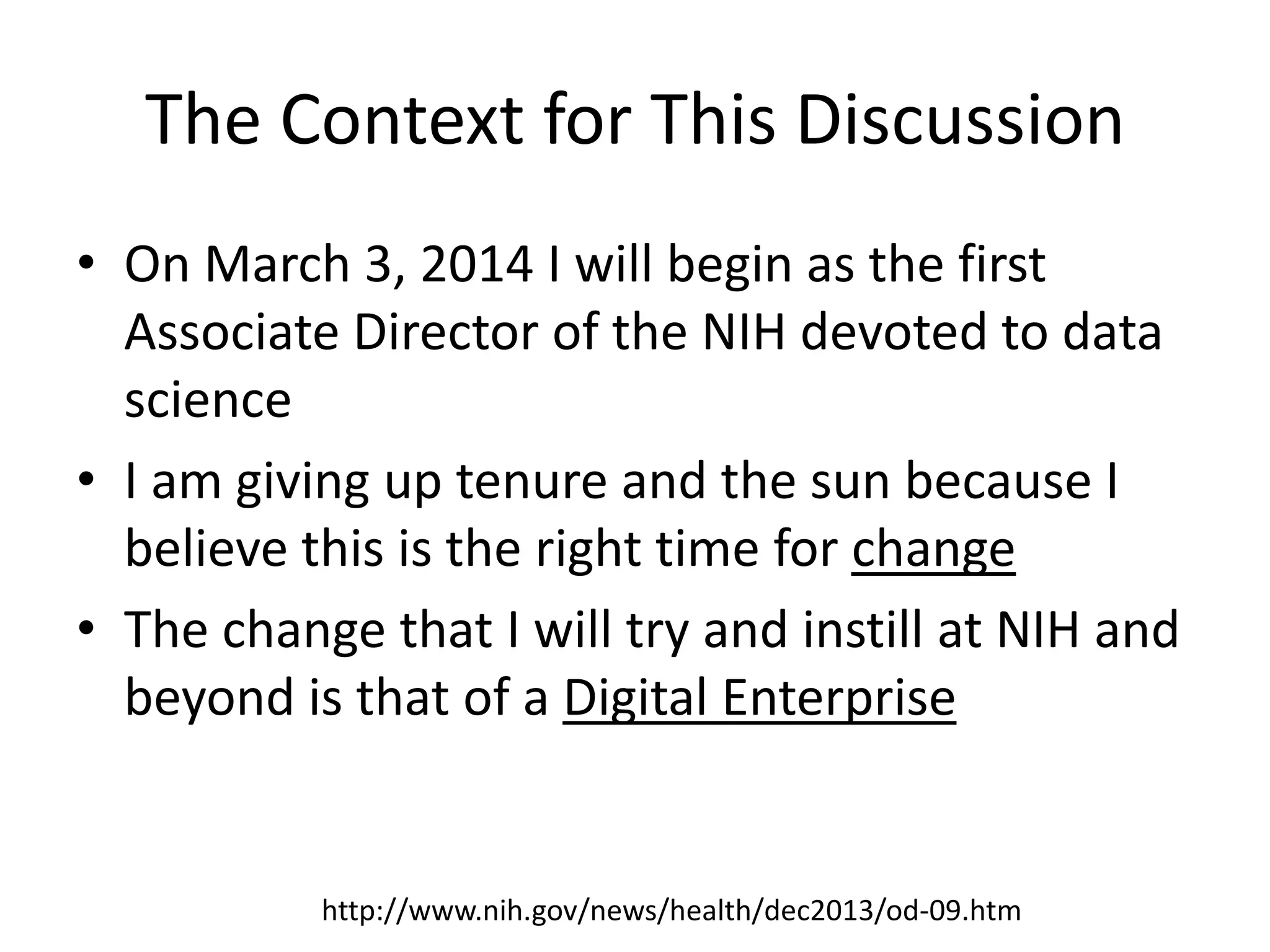 The Context for This Discussion

• On March 3, 2014 I will begin as the first Associate Director of the NIH devoted to data science

• I am giving up tenure and the sun because I believe this is the right time for change

• The change that I will try and instill at NIH and beyond is that of a Digital Enterprise

http://www.nih.gov/news/health/dec2013/od-09.htm